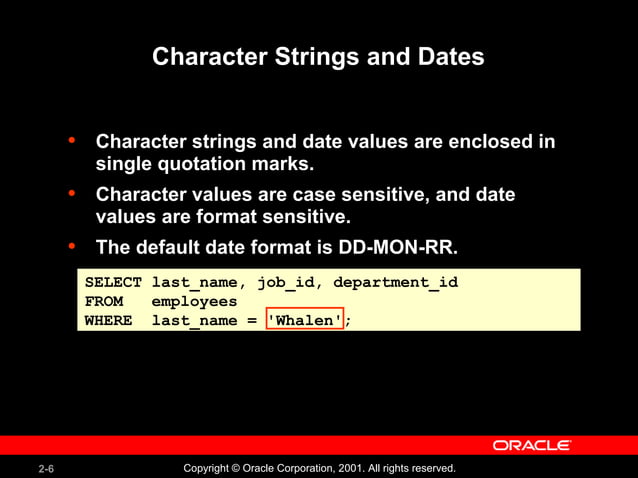 Character Strings and Dates

• Character strings and date values are enclosed in single quotation marks.

• Character values are case sensitive, and date values are format sensitive.

• The default date format is DD-MON-RR.

SELECT last_name, job_id, department_id
FROM employees
WHERE last_name = 'Whalen';

ORACLE

2-6

Copyright © Oracle Corporation, 2001. All rights reserved.